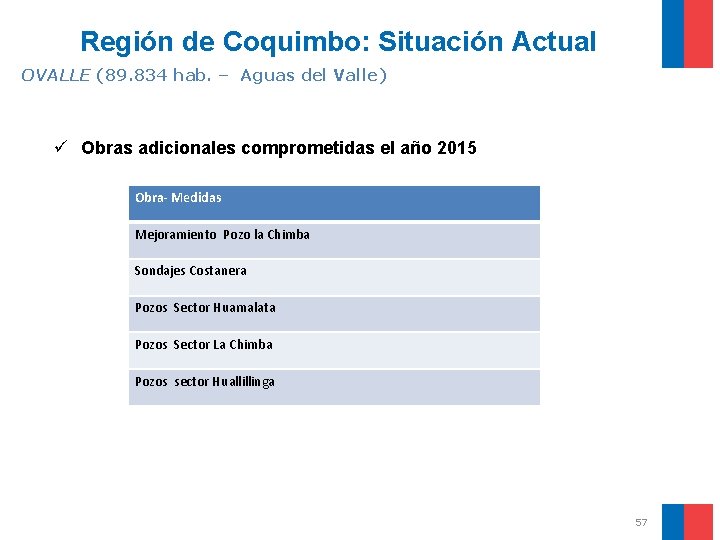 Región de Coquimbo: Situación Actual

OVALLE (89.834 hab. – Aguas del Valle)

✓ Obras adicionales comprometidas el año 2015

| Obra- Medidas |
|---|
| Mejoramiento Pozo la Chimba |
| Sondajes Costanera |
| Pozos Sector Huamalata |
| Pozos Sector La Chimba |
| Pozos sector Huallillinga |

57